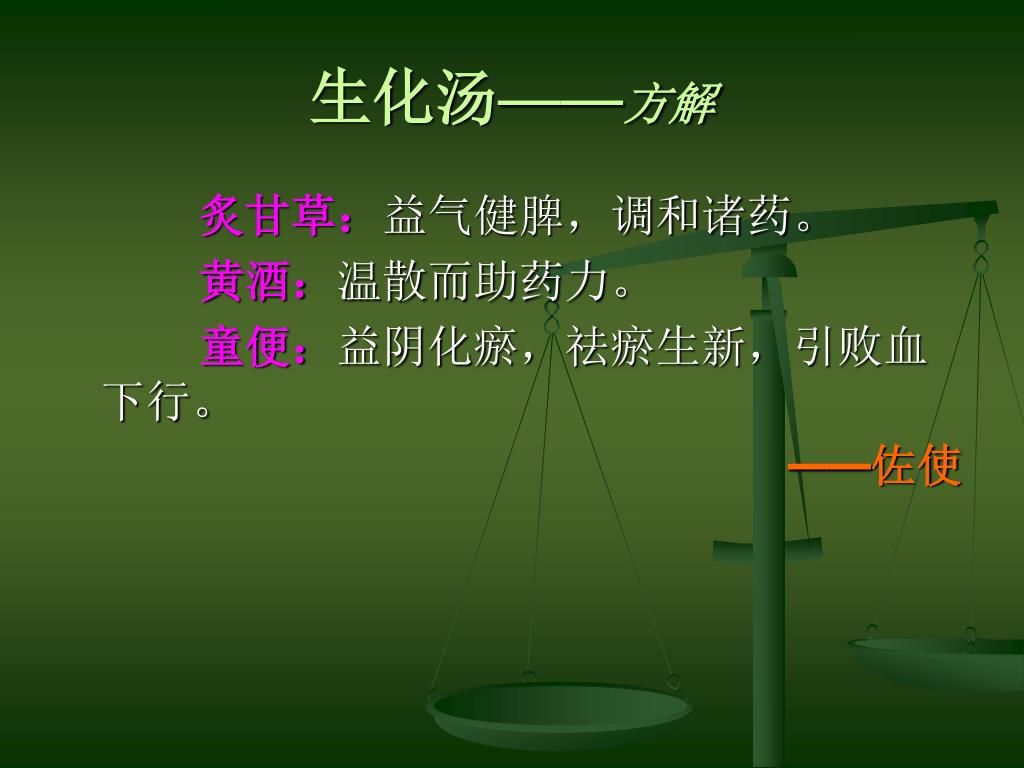 生化汤——方解

炙甘草：益气健脾，调和诸药。

黄酒：温散而助药力。

童便：益阴化瘀，祛瘀生新，引败血下行。

——佐使